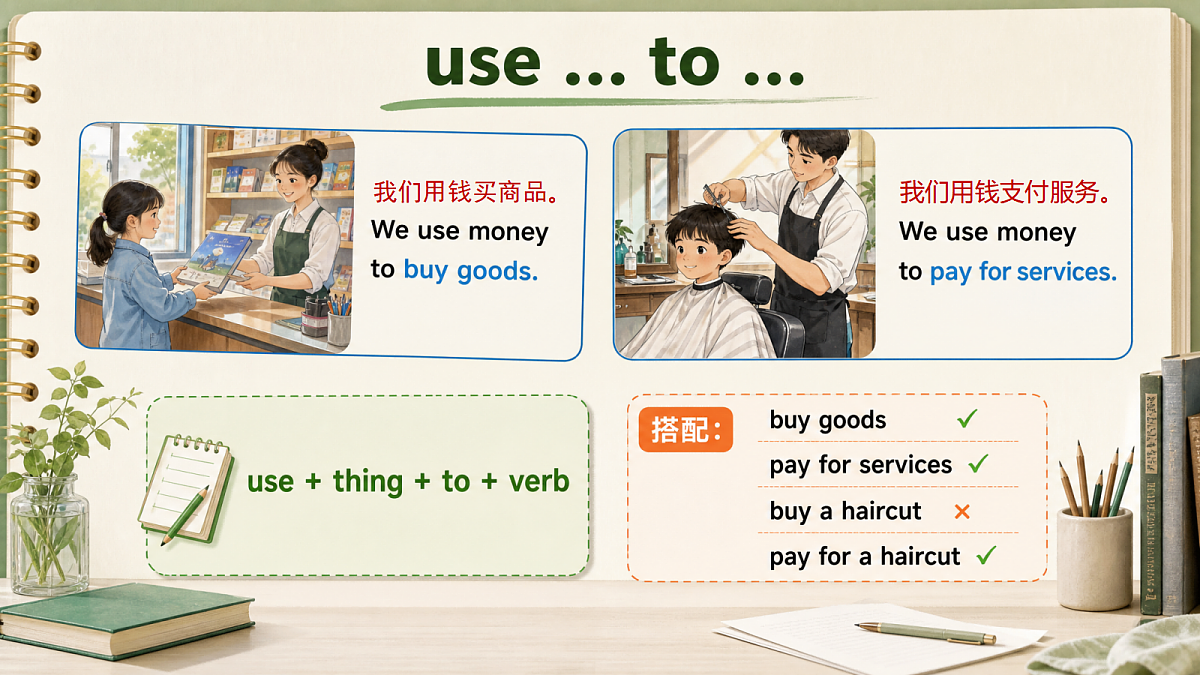 use ... to ...

我们用钱买商品。
We use money to buy goods.

我们用钱支付服务。
We use money to pay for services.

use + thing + to + verb

搭配:
buy goods ✓
pay for services ✓
buy a haircut ×
pay for a haircut ✓